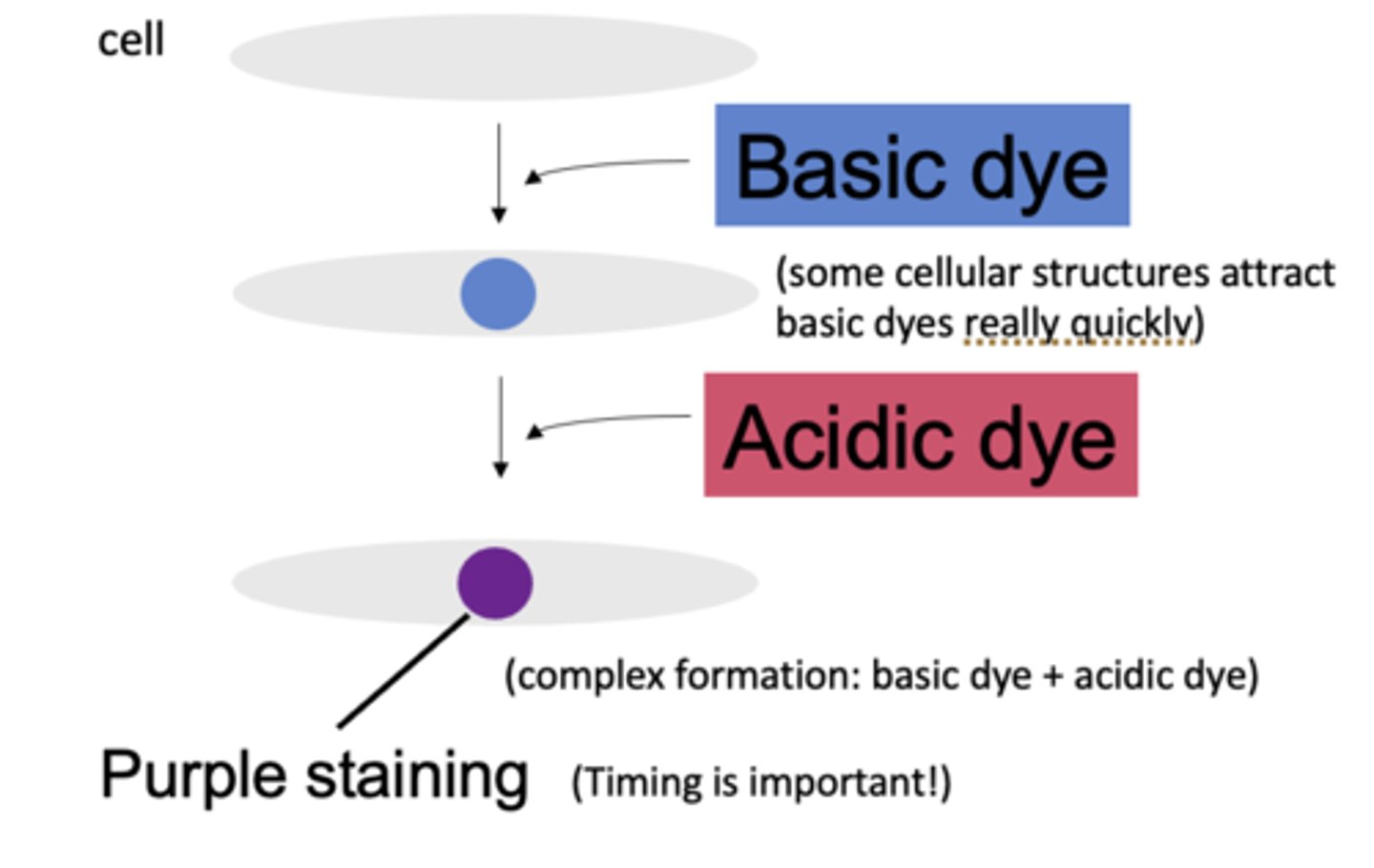 cell

Basic dye

(some cellular structures attract basic dyes really quickly)

Acidic dye

(complex formation: basic dye + acidic dye)

Purple staining (Timing is important!)